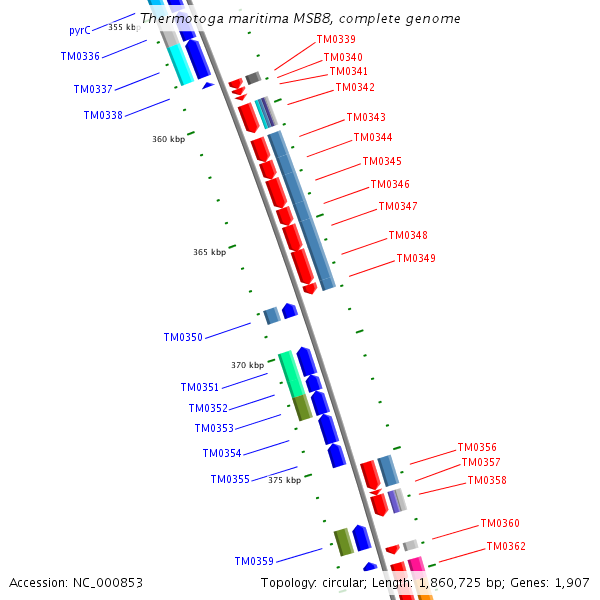 Thermotoga maritima MSB8, complete genome

pyrC
355 kbp
TM0336
TM0337
TM0338
360 kbp
365 kbp
TM0350
370 kbp
TM0351
TM0352
TM0353
TM0354
TM0355
375 kbp
TM0359

TM0339
TM0340
TM0341
TM0342
TM0343
TM0344
TM0345
TM0346
TM0347
TM0348
TM0349
TM0356
TM0357
TM0358
TM0360
TM0362

Accession: NC_000853
Topology: circular; Length: 1,860,725 bp; Genes: 1,907